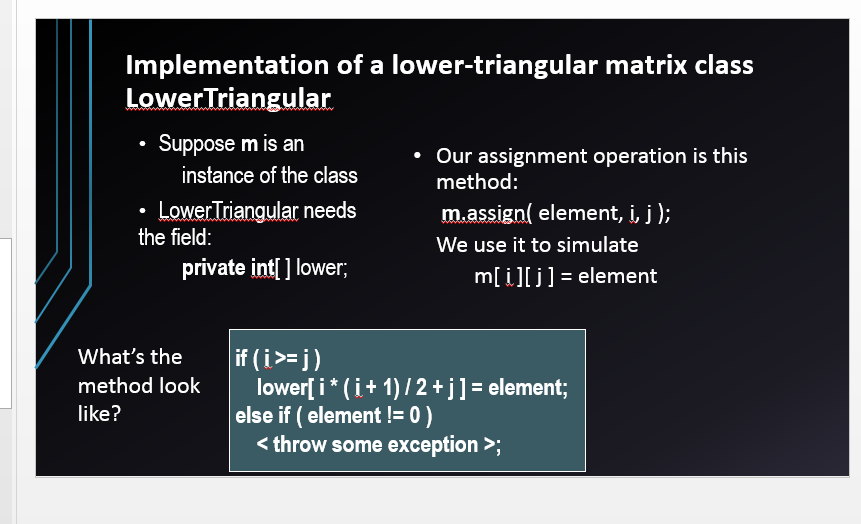 Implementation of a lower-triangular matrix class LowerTriangular

• Suppose m is an instance of the class

• LowerTriangular needs the field:
private int[ ] lower;

• Our assignment operation is this method:
m.assign( element, i, j );
We use it to simulate
m[ i ][ j ] = element

What's the method look like?

if ( i >= j )
lower[ i * ( i + 1) / 2 + j ] = element;
else if ( element != 0 )
< throw some exception >;